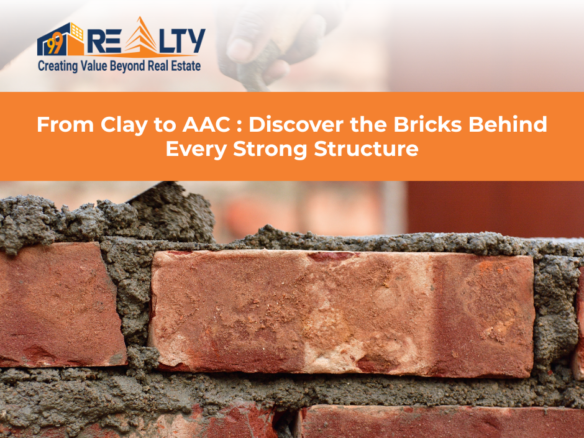 99 REALTY
Creating Value Beyond Real Estate

From Clay to AAC : Discover the Bricks Behind Every Strong Structure